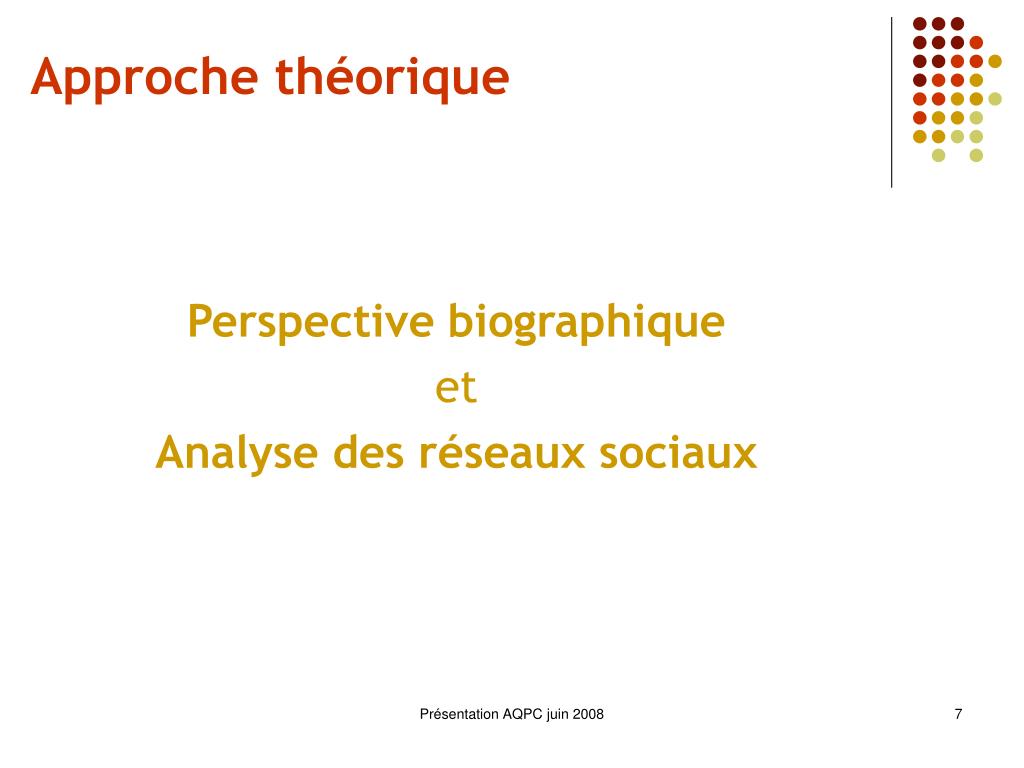 Approche théorique

Perspective biographique
et
Analyse des réseaux sociaux

Présentation AQPC juin 2008

7